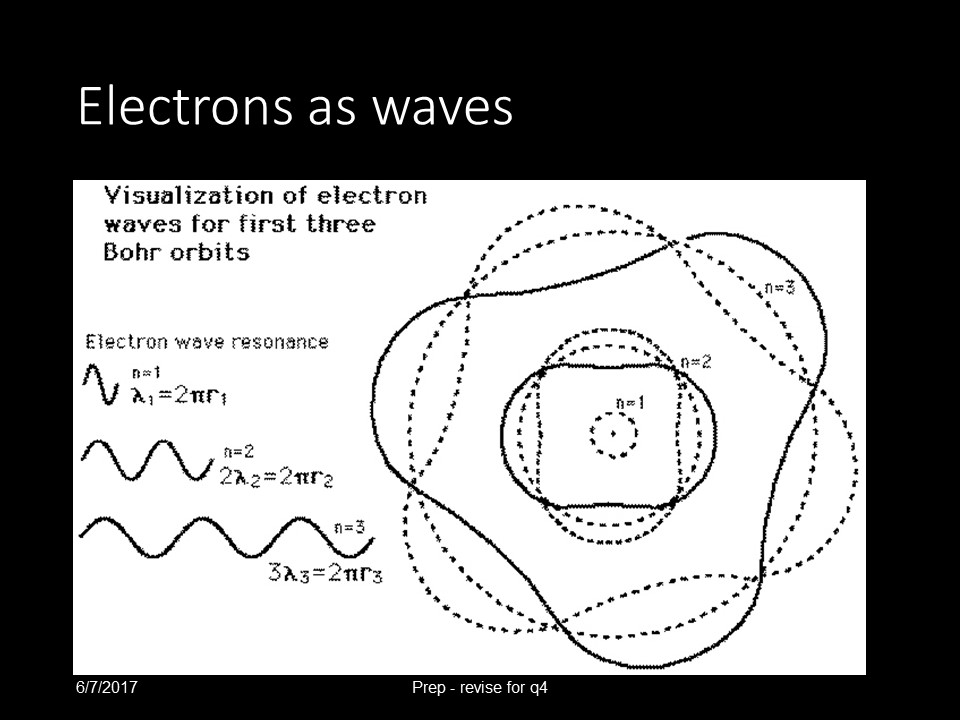 Electrons as waves

Visualization of electron waves for first three Bohr orbits

Electron wave resonance

n=1
$\lambda_1=2\pi r_1$

n=2
$2\lambda_2=2\pi r_2$

n=3
$3\lambda_3=2\pi r_3$

n=3

n=2

n=1

6/7/2017

Prep - revise for q4